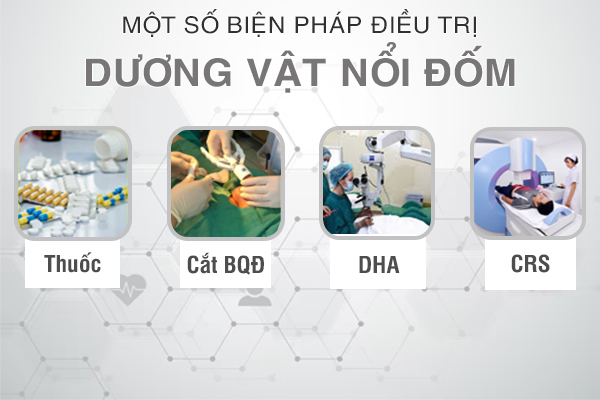 MỘT SỐ BIỆN PHÁP ĐIỀU TRỊ

DƯƠNG VẬT NỔI ĐỐM

Thuốc

Cắt BQĐ

DHA

CRS